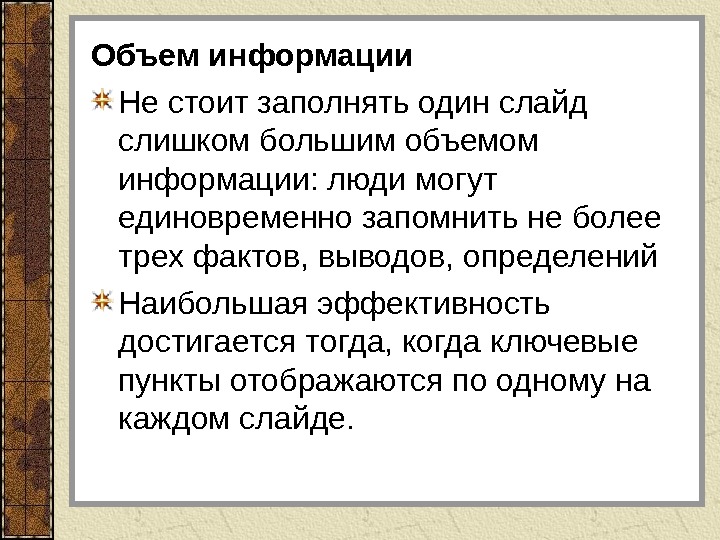 Объем информации

Не стоит заполнять один слайд слишком большим объемом информации: люди могут единовременно запомнить не более трех фактов, выводов, определений

Наибольшая эффективность достигается тогда, когда ключевые пункты отображаются по одному на каждом слайде.